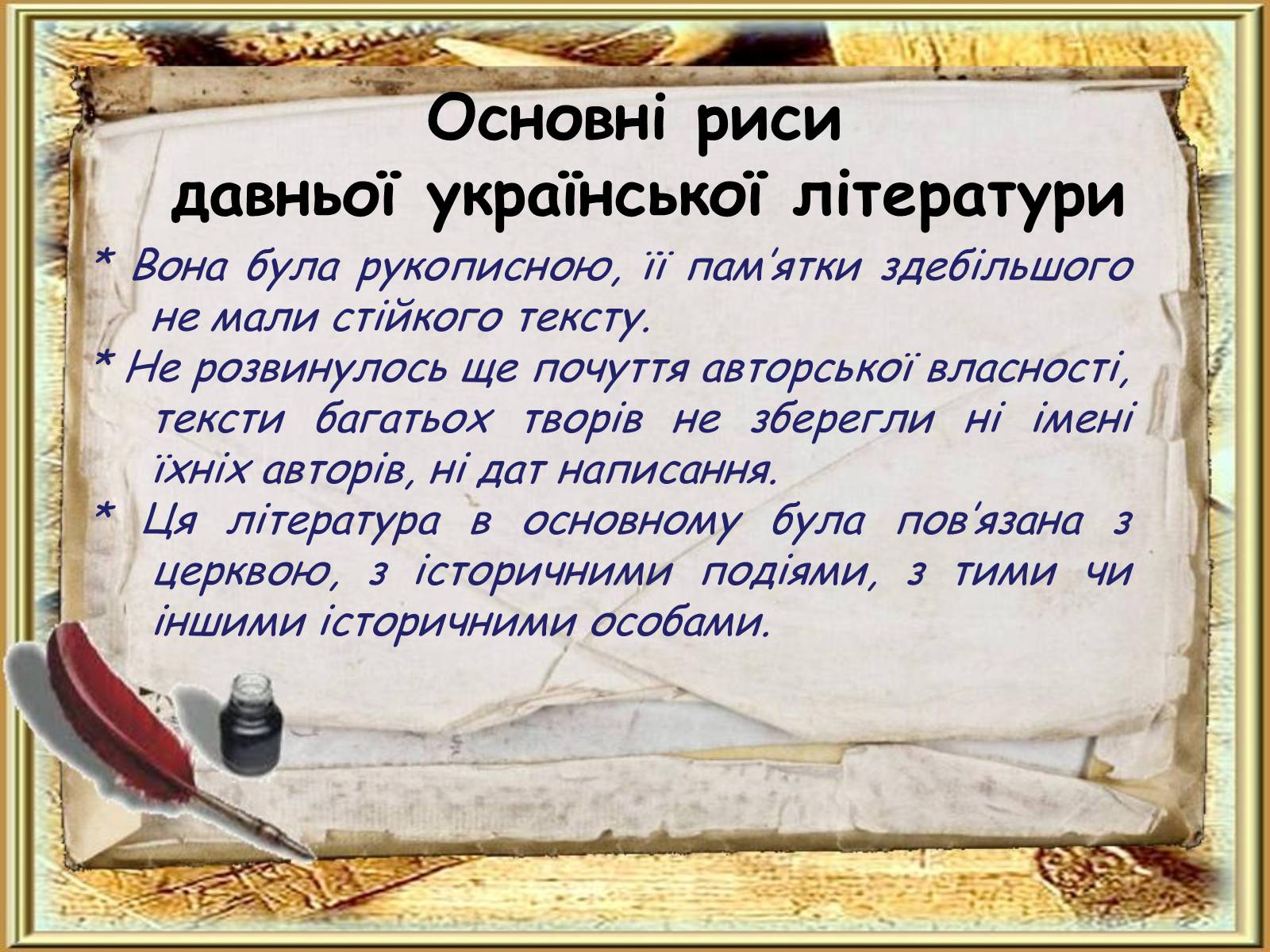 Основні риси
давньої української літератури

* Вона була рукописною, її пам'ятки здебільшого не мали стійкого тексту.
* Не розвинулось ще почуття авторської власності, тексти багатьох творів не зберегли ні імені їхніх авторів, ні дат написання.
* Ця література в основному була пов'язана з церквою, з історичними подіями, з тими чи іншими історичними особами.